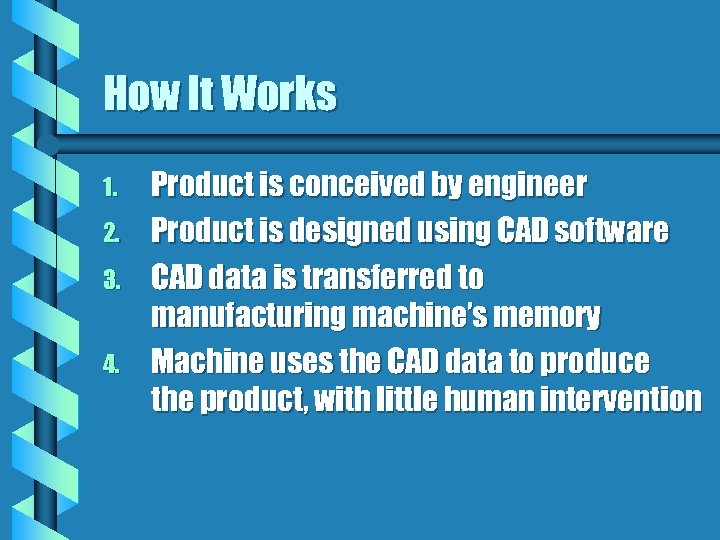 How It Works

1. Product is conceived by engineer
2. Product is designed using CAD software
3. CAD data is transferred to manufacturing machine's memory
4. Machine uses the CAD data to produce the product, with little human intervention